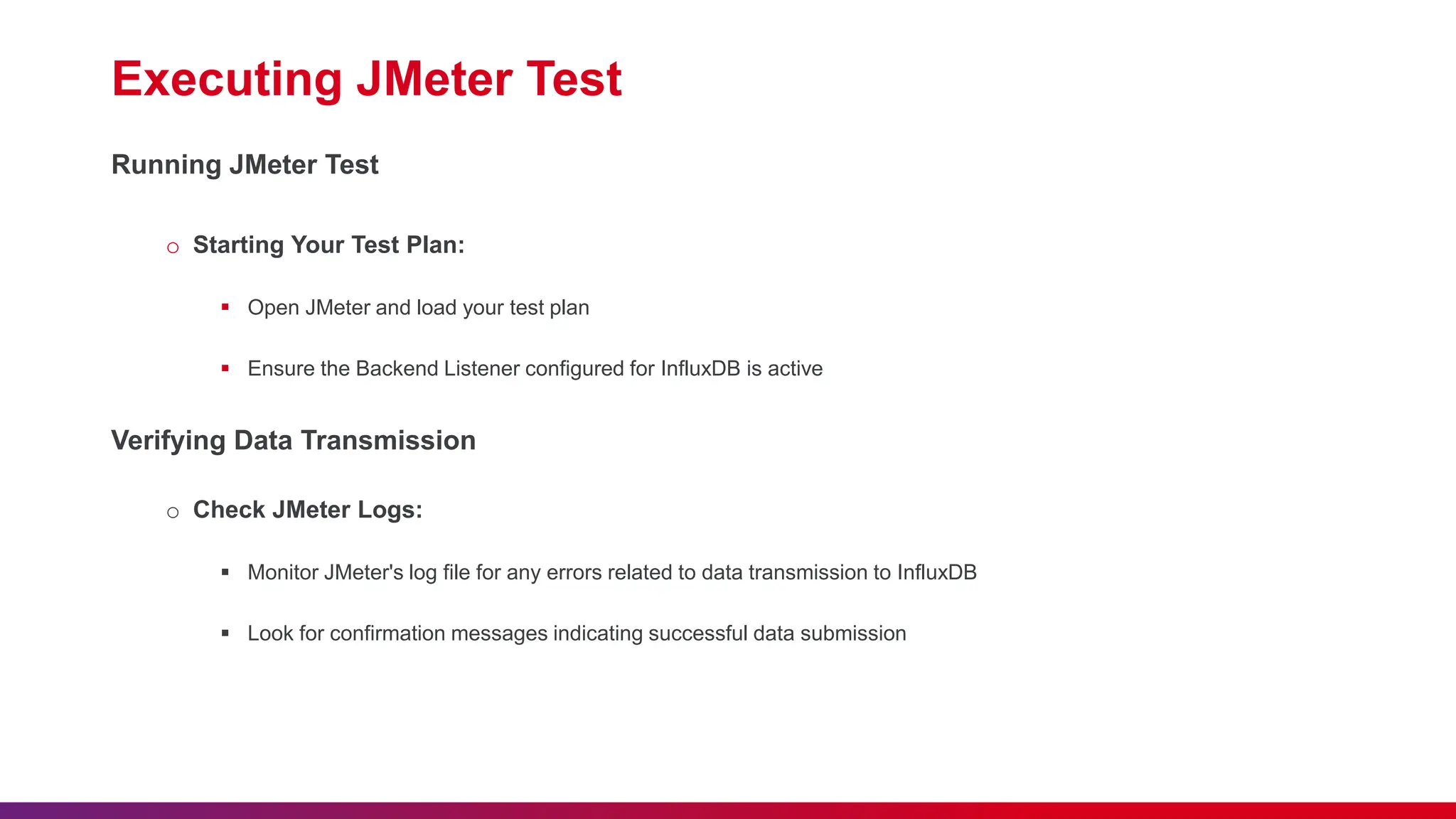 Executing JMeter Test

Running JMeter Test

○ Starting Your Test Plan:

▪ Open JMeter and load your test plan

▪ Ensure the Backend Listener configured for InfluxDB is active

Verifying Data Transmission

○ Check JMeter Logs:

▪ Monitor JMeter's log file for any errors related to data transmission to InfluxDB

▪ Look for confirmation messages indicating successful data submission